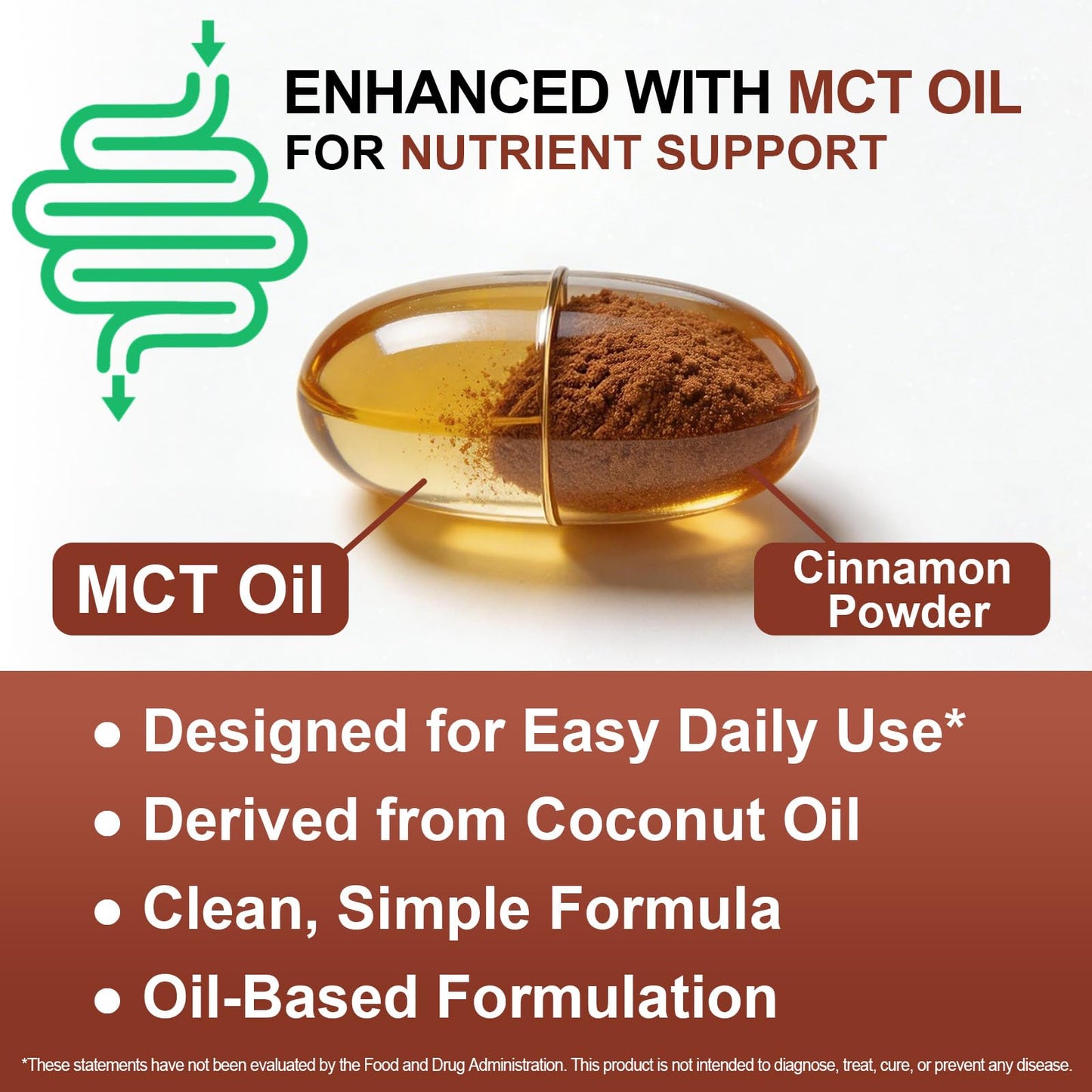 ENHANCED WITH MCT OIL
FOR NUTRIENT SUPPORT

MCT Oil

Cinnamon Powder

• Designed for Easy Daily Use*
• Derived from Coconut Oil
• Clean, Simple Formula
• Oil-Based Formulation

*These statements have not been evaluated by the Food and Drug Administration. This product is not intended to diagnose, treat, cure, or prevent any disease.